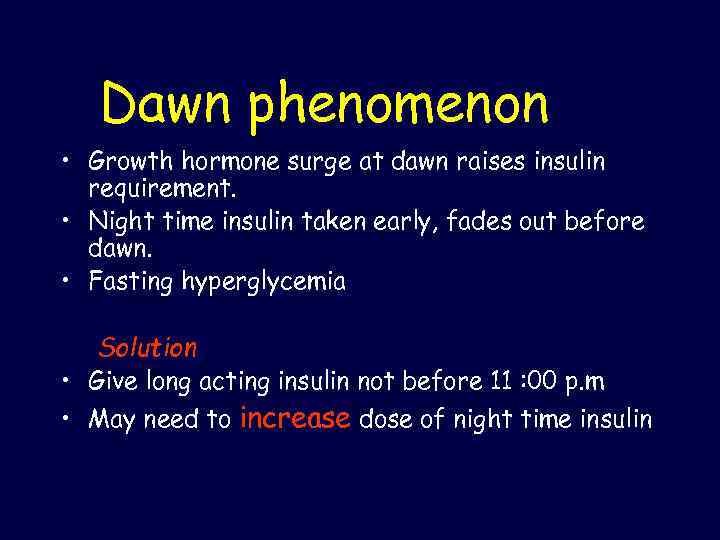 Dawn phenomenon

• Growth hormone surge at dawn raises insulin requirement.
• Night time insulin taken early, fades out before dawn.
• Fasting hyperglycemia

Solution
• Give long acting insulin not before 11 :00 p.m
• May need to increase dose of night time insulin